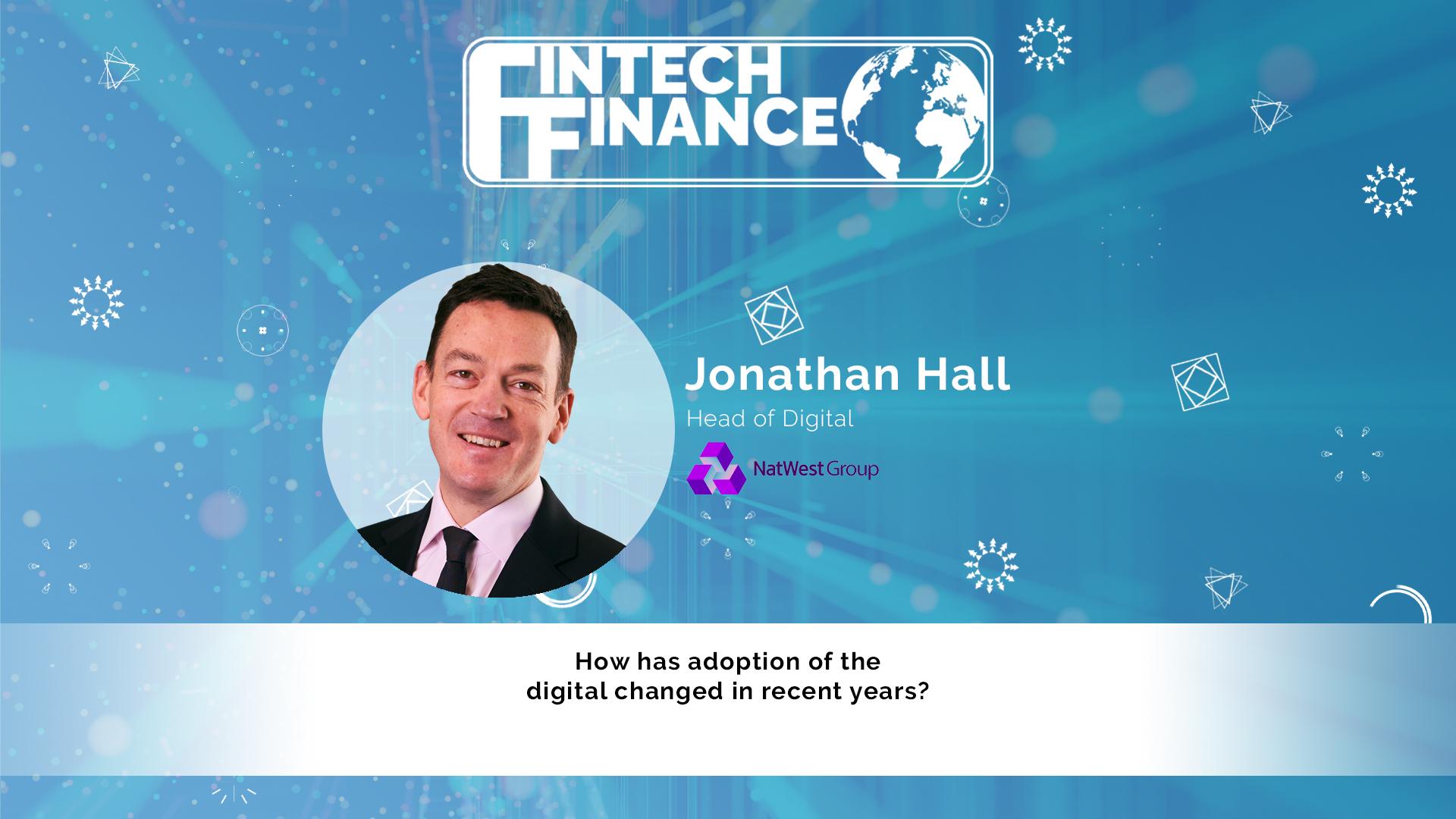 FINTECH FINANCE

Jonathan Hall
Head of Digital
NatWest Group

How has adoption of the digital changed in recent years?